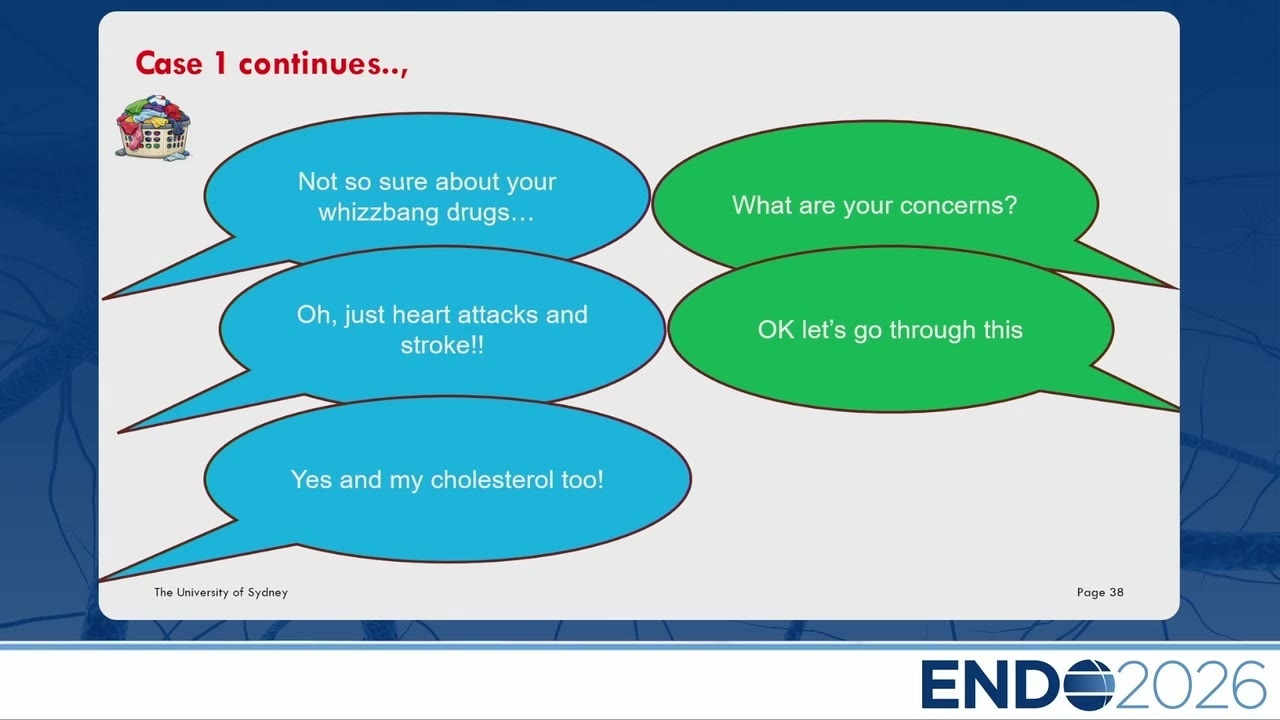 Case 1 continues..,

Not so sure about your whizzbang drugs…

What are your concerns?

Oh, just heart attacks and stroke!!

OK let's go through this

Yes and my cholesterol too!

The University of Sydney

Page 38

ENDO2026